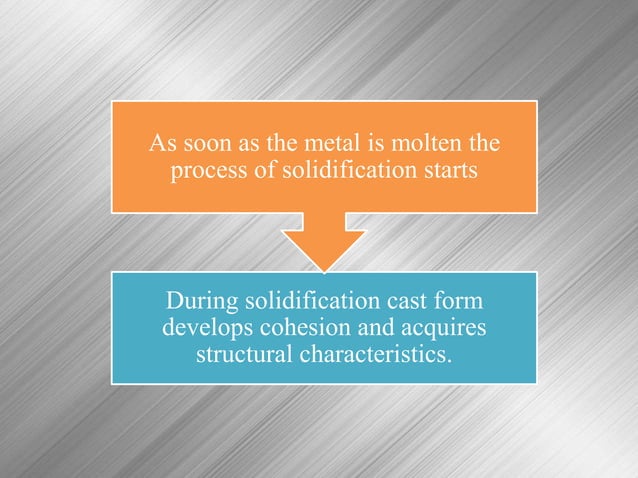 As soon as the metal is molten the process of solidification starts

During solidification cast form develops cohesion and acquires structural characteristics.